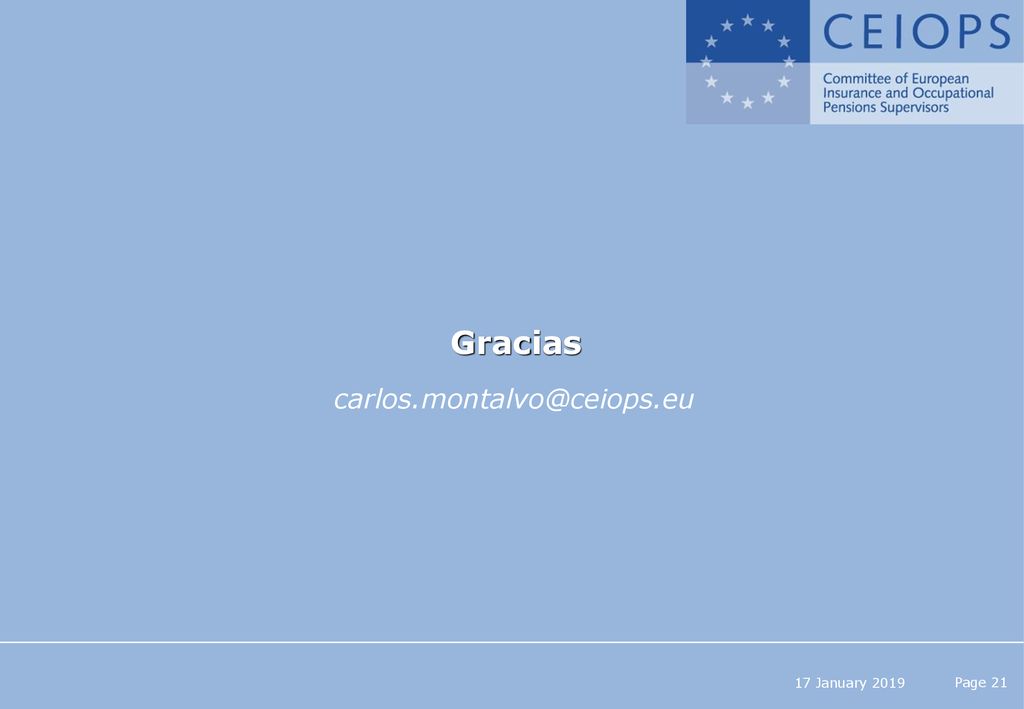 CEIOPS

Committee of European Insurance and Occupational Pensions Supervisors

Gracias

carlos.montalvo@ceiops.eu

17 January 2019

Page 21